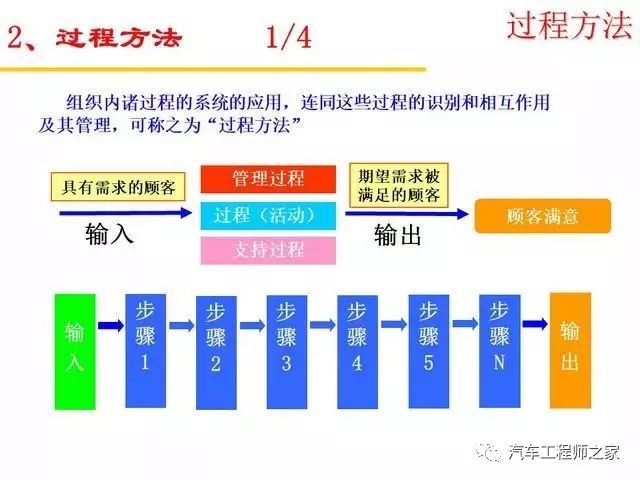 2、过程方法　　1/4

过程方法

组织内诸过程的系统的应用，连同这些过程的识别和相互作用及其管理，可称之为“过程方法”

具有需求的顾客

输入

管理过程

过程（活动）

支持过程

期望需求被满足的顾客

输出

顾客满意

输入

步骤1

步骤2

步骤3

步骤4

步骤5

步骤N

输出

汽车工程师之家